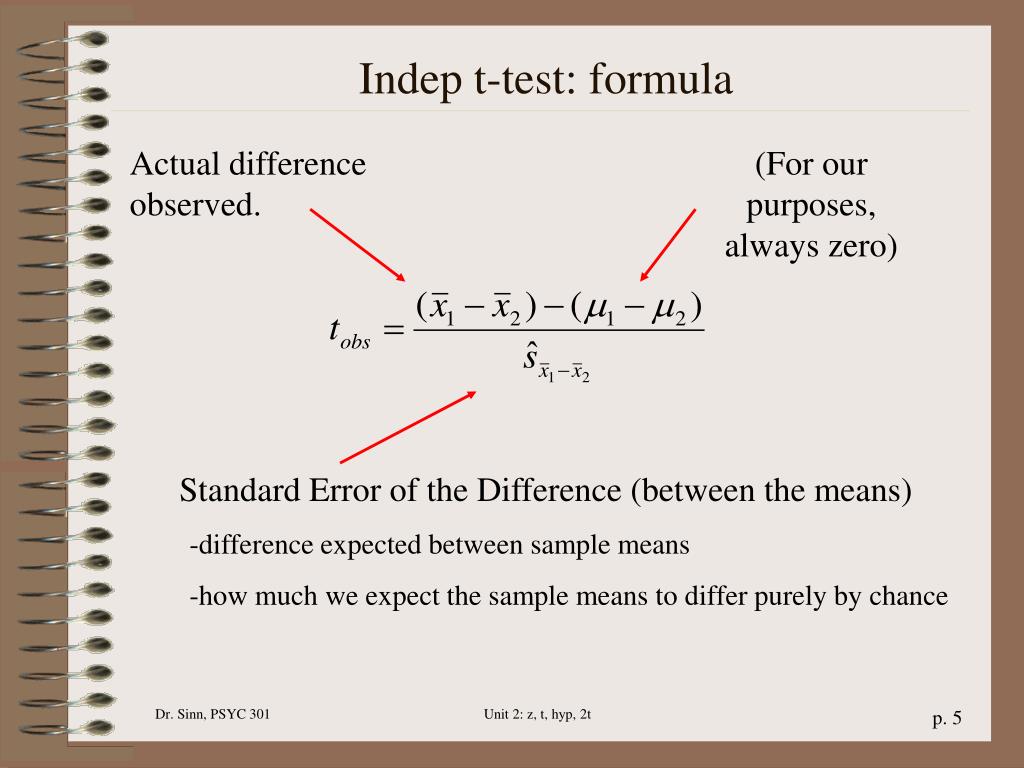 Indep t-test: formula

Actual difference observed.

(For our purposes, always zero)

$t_{obs} = \frac{(\bar{x}_1 - \bar{x}_2) - (\mu_1 - \mu_2)}{\hat{s}_{\bar{x}_1 - \bar{x}_2}}$

Standard Error of the Difference (between the means)

-difference expected between sample means

-how much we expect the sample means to differ purely by chance

Dr. Sinn, PSYC 301

Unit 2: z, t, hyp, 2t

p. 5